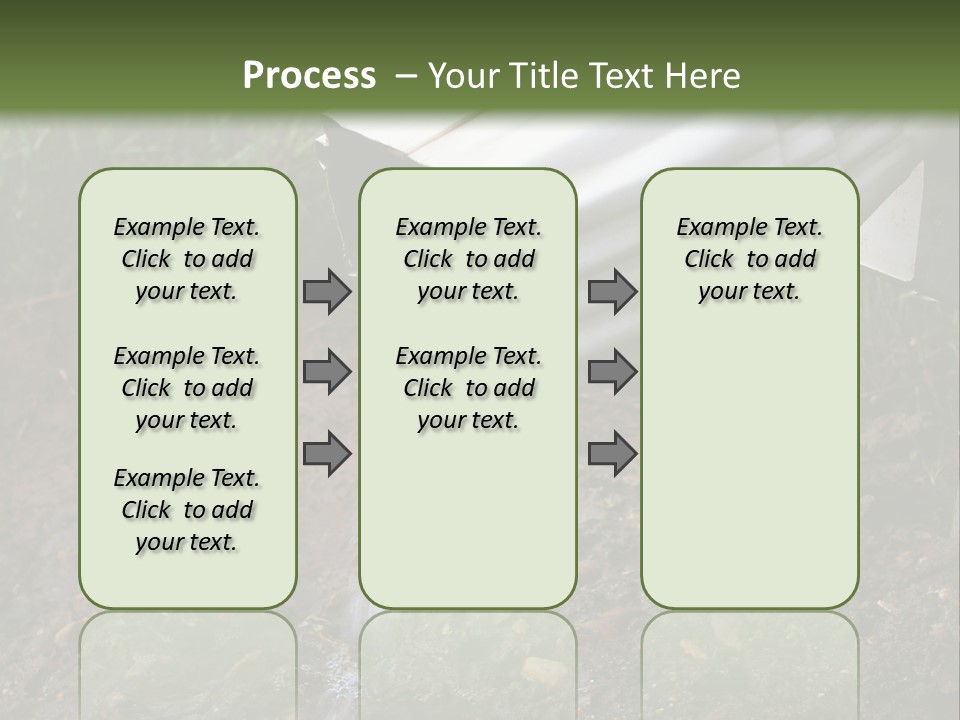 Process – Your Title Text Here

Example Text. Click to add your text.

Example Text. Click to add your text.

Example Text. Click to add your text.

Example Text. Click to add your text.

Example Text. Click to add your text.

Example Text. Click to add your text.